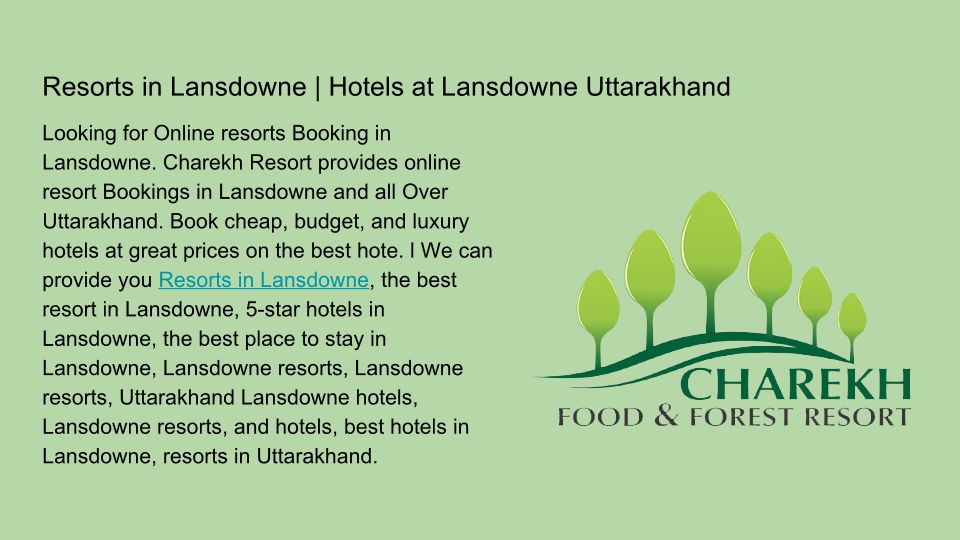 Resorts in Lansdowne | Hotels at Lansdowne Uttarakhand

Looking for Online resorts Booking in Lansdowne. Charekh Resort provides online resort Bookings in Lansdowne and all Over Uttarakhand. Book cheap, budget, and luxury hotels at great prices on the best hote. l We can provide you Resorts in Lansdowne, the best resort in Lansdowne, 5-star hotels in Lansdowne, the best place to stay in Lansdowne, Lansdowne resorts, Lansdowne resorts, Uttarakhand Lansdowne hotels, Lansdowne resorts, and hotels, best hotels in Lansdowne, resorts in Uttarakhand.

CHAREKH
FOOD & FOREST RESORT